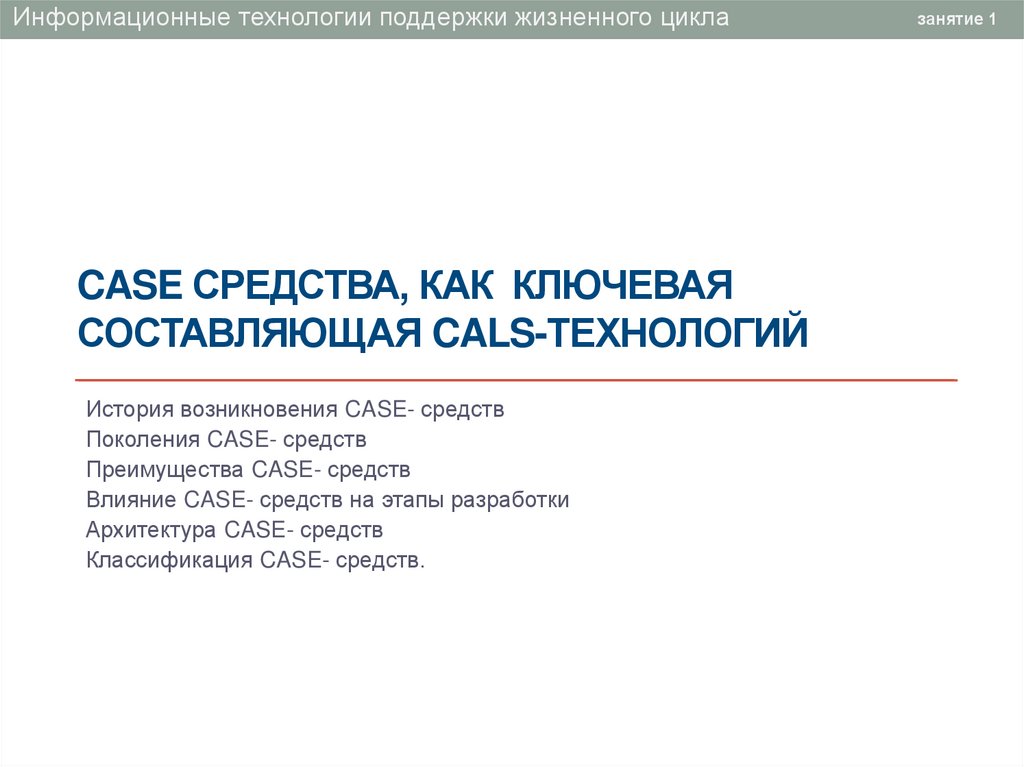 Информационные технологии поддержки жизненного цикла

занятие 1

CASE СРЕДСТВА, КАК КЛЮЧЕВАЯ СОСТАВЛЯЮЩАЯ CALS-ТЕХНОЛОГИЙ

История возникновения CASE- средств
Поколения CASE- средств
Преимущества CASE- средств
Влияние CASE- средств на этапы разработки
Архитектура CASE- средств
Классификация CASE- средств.